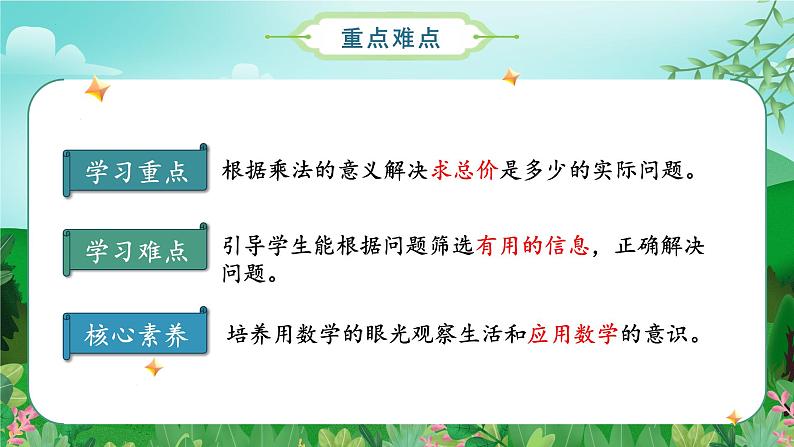 重点难点

学习重点 根据乘法的意义解决求总价是多少的实际问题。

学习难点 引导学生能根据问题筛选有用的信息，正确解决问题。

核心素养 培养用数学的眼光观察生活和应用数学的意识。